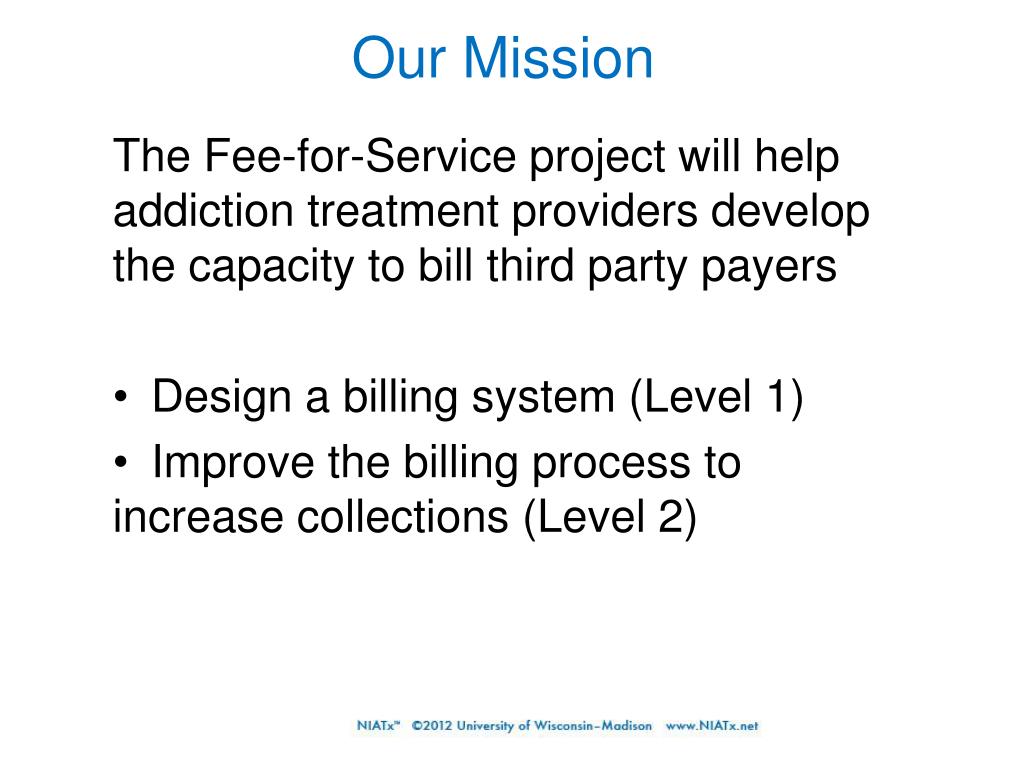 Our Mission

The Fee-for-Service project will help addiction treatment providers develop the capacity to bill third party payers

• Design a billing system (Level 1)

• Improve the billing process to increase collections (Level 2)

NIATx™ ©2012 University of Wisconsin–Madison www.NIATx.net